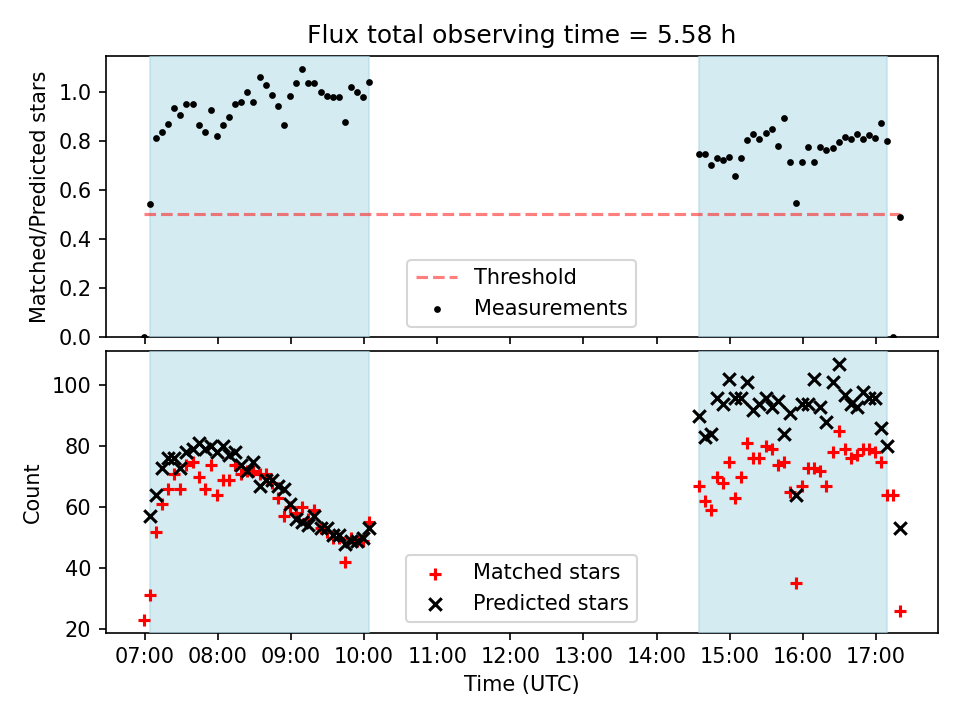 Flux total observing time = 5.58 h

Matched/Predicted stars

1.0
0.8
0.6
0.4
0.2
0.0

Threshold
Measurements

Count

100
80
60
40
20

Matched stars
Predicted stars

07:00 08:00 09:00 10:00 11:00 12:00 13:00 14:00 15:00 16:00 17:00

Time (UTC)